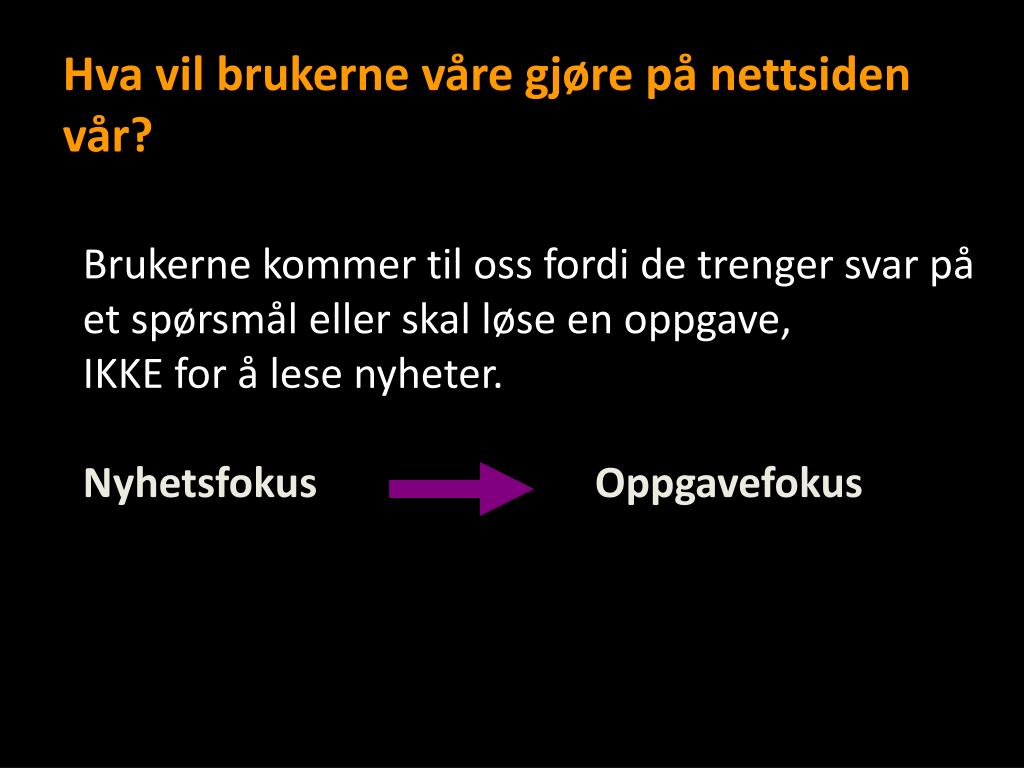 Hva vil brukerne våre gjøre på nettsiden vår?

Brukerne kommer til oss fordi de trenger svar på et spørsmål eller skal løse en oppgave,
IKKE for å lese nyheter.

Nyhetsfokus Oppgavefokus